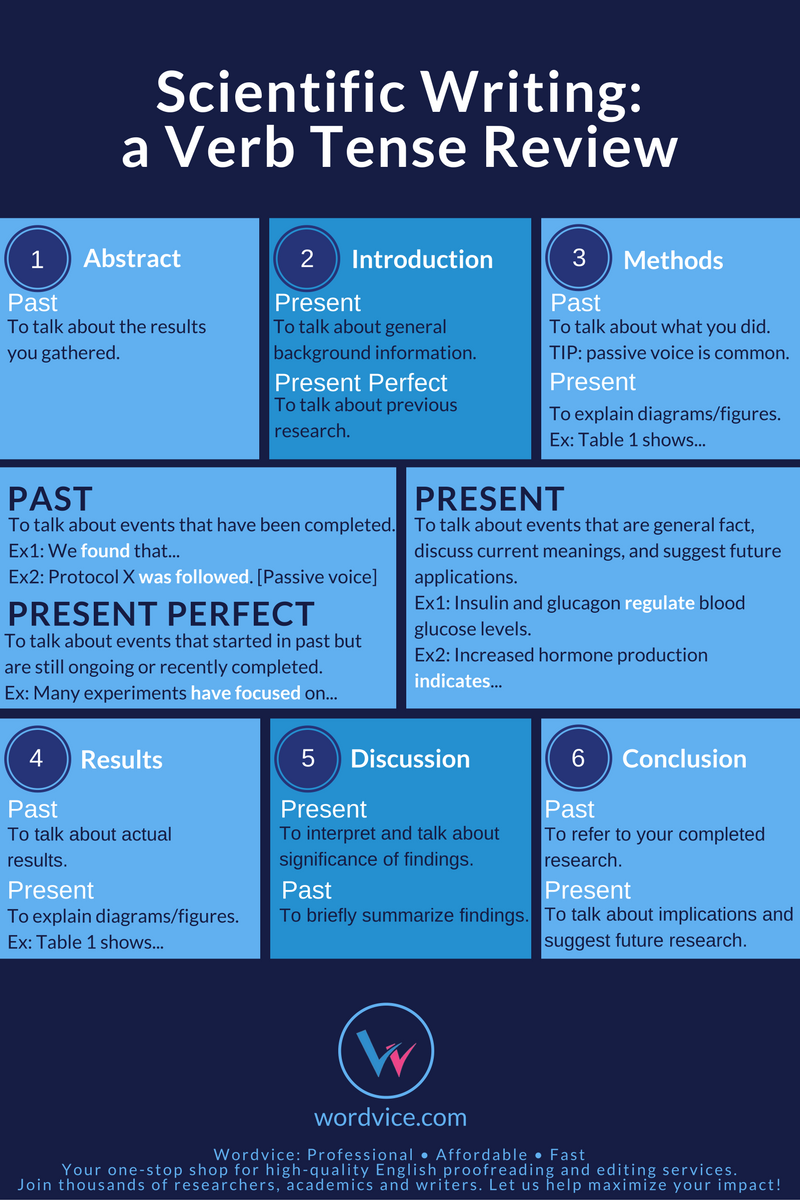 Scientific Writing:
a Verb Tense Review

1 Abstract
Past
To talk about the results you gathered.

2 Introduction
Present
To talk about general background information.
Present Perfect
To talk about previous research.

3 Methods
Past
To talk about what you did.
TIP: passive voice is common.
Present
To explain diagrams/figures.
Ex: Table 1 shows...

PAST
To talk about events that have been completed.
Ex1: We found that...
Ex2: Protocol X was followed. [Passive voice]

PRESENT PERFECT
To talk about events that started in past but are still ongoing or recently completed.
Ex: Many experiments have focused on...

PRESENT
To talk about events that are general fact, discuss current meanings, and suggest future applications.
Ex1: Insulin and glucagon regulate blood glucose levels.
Ex2: Increased hormone production indicates...

4 Results
Past
To talk about actual results.
Present
To explain diagrams/figures.
Ex: Table 1 shows...

5 Discussion
Present
To interpret and talk about significance of findings.
Past
To briefly summarize findings.

6 Conclusion
Past
To refer to your completed research.
Present
To talk about implications and suggest future research.

wordvice.com

Wordvice: Professional • Affordable • Fast
Your one-stop shop for high-quality English proofreading and editing services.
Join thousands of researchers, academics and writers. Let us help maximize your impact!